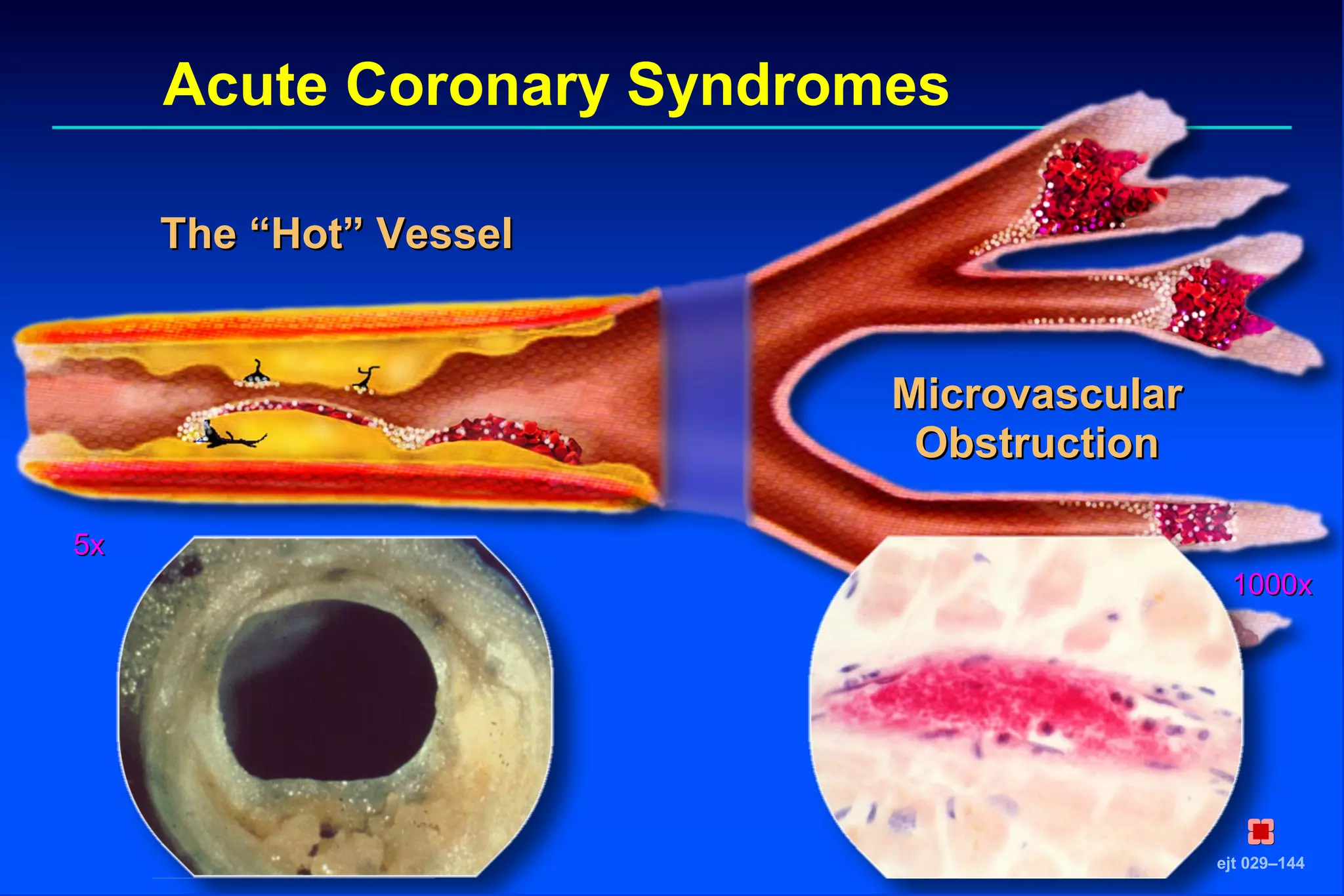 Acute Coronary Syndromes

The “Hot” Vessel

Microvascular Obstruction

5x

1000x

ejt 029–144